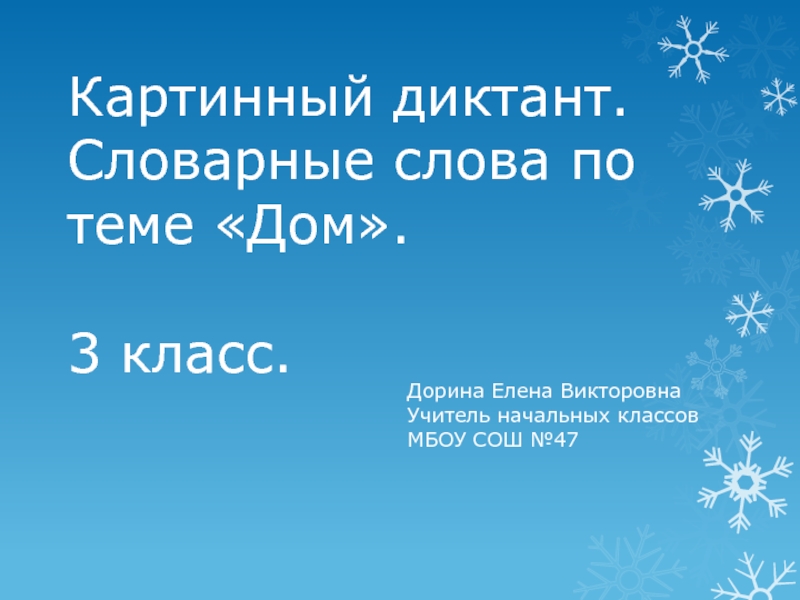 Картинный диктант. Словарные слова по теме «Дом».

3 класс.

Дорина Елена Викторовна
Учитель начальных классов
МБОУ СОШ №47